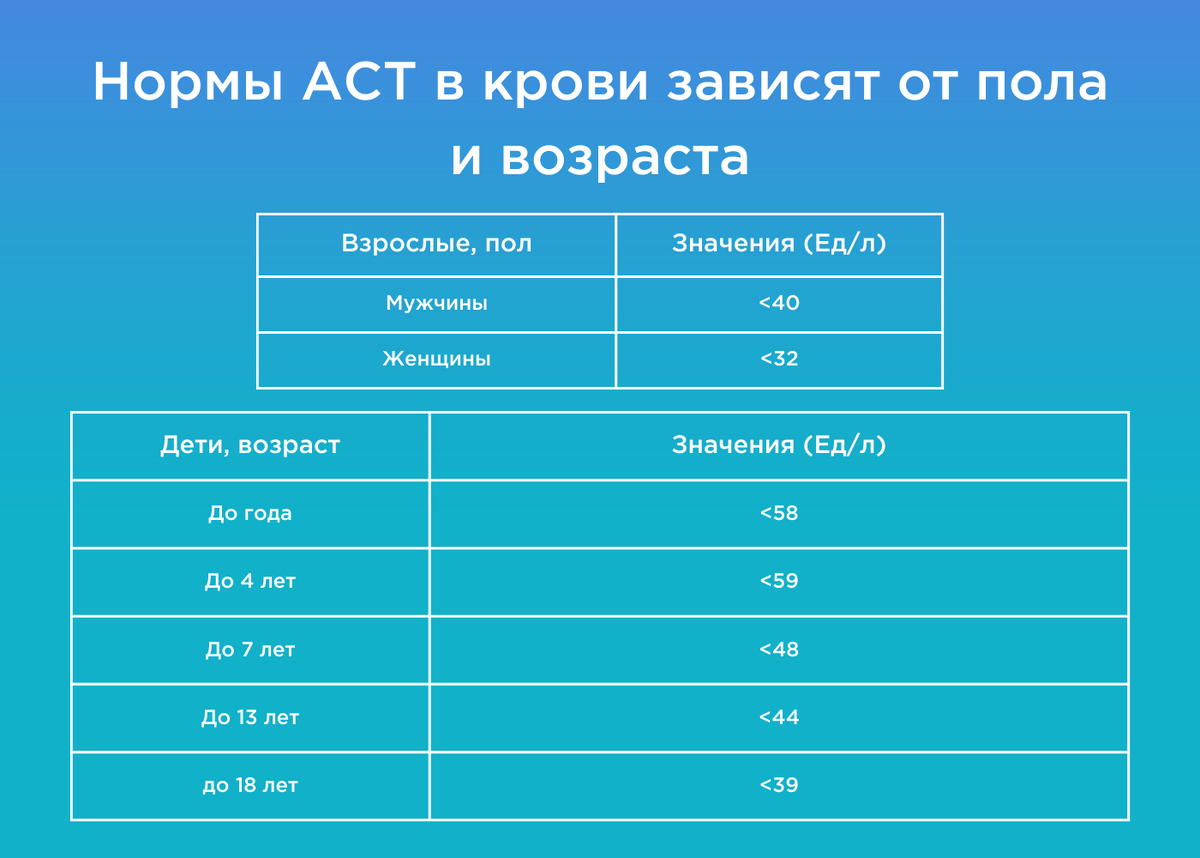 Нормы АСТ в крови зависят от пола и возраста

| Взрослые, пол | Значения (Ед/л) |
|---|---|
| Мужчины | <40 |
| Женщины | <32 |

| Дети, возраст | Значения (Ед/л) |
|---|---|
| До года | <58 |
| До 4 лет | <59 |
| До 7 лет | <48 |
| До 13 лет | <44 |
| до 18 лет | <39 |